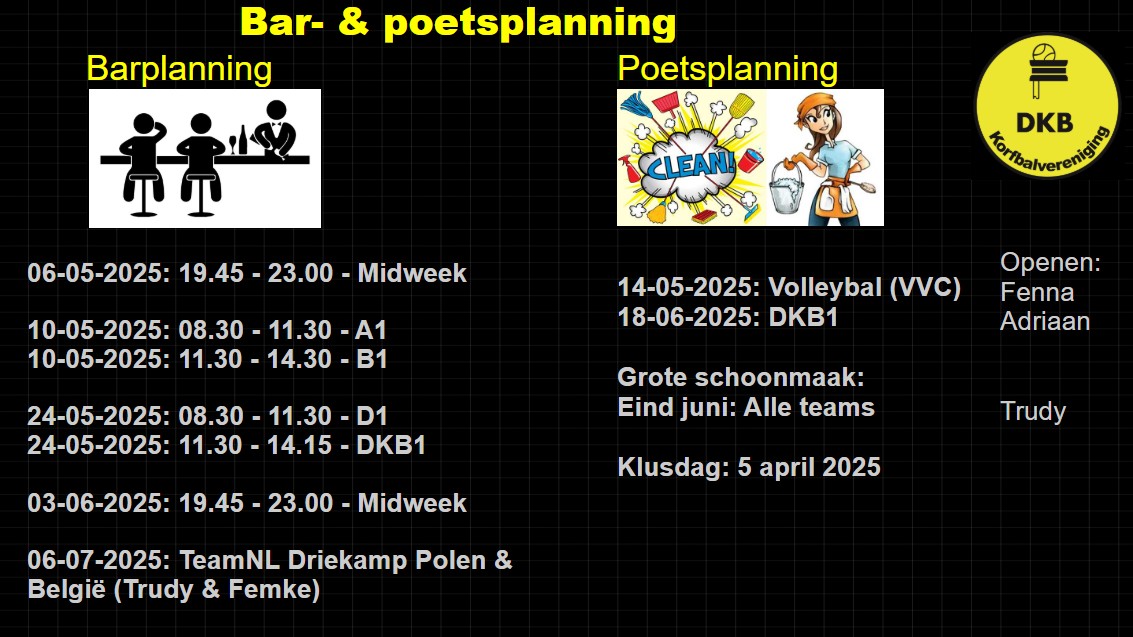 Bar- & poetsplanning

Barplanning

06-05-2025: 19.45 - 23.00 - Midweek

10-05-2025: 08.30 - 11.30 - A1
10-05-2025: 11.30 - 14.30 - B1

24-05-2025: 08.30 - 11.30 - D1
24-05-2025: 11.30 - 14.15 - DKB1

03-06-2025: 19.45 - 23.00 - Midweek

06-07-2025: TeamNL Driekamp Polen & België (Trudy & Femke)

Poetsplanning

CLEAN!

14-05-2025: Volleybal (VVC)
18-06-2025: DKB1

Grote schoonmaak:
Eind juni: Alle teams

Klusdag: 5 april 2025

DKB
Korfbalvereniging

Openen:
Fenna
Adriaan

Trudy